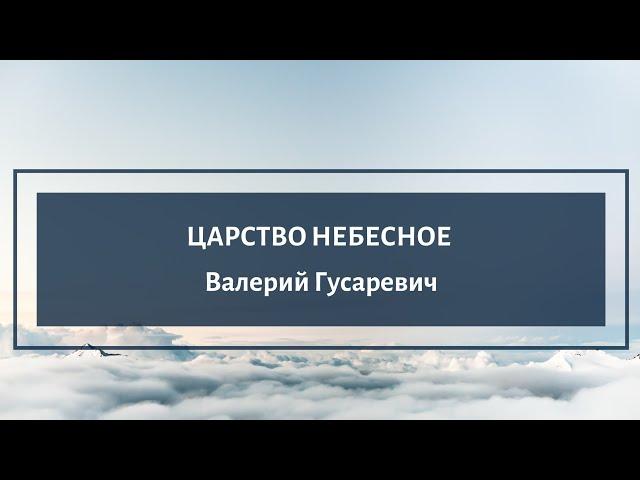 ЦАРСТВО НЕБЕСНОЕ

Валерий Гусаревич